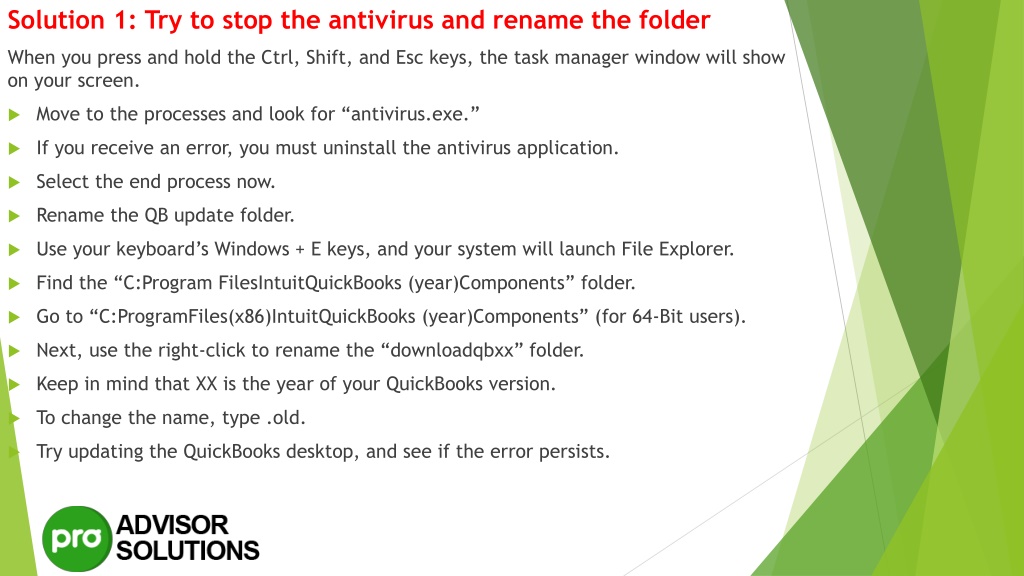 Solution 1: Try to stop the antivirus and rename the folder

When you press and hold the Ctrl, Shift, and Esc keys, the task manager window will show on your screen.

Move to the processes and look for “antivirus.exe.”

If you receive an error, you must uninstall the antivirus application.

Select the end process now.

Rename the QB update folder.

Use your keyboard’s Windows + E keys, and your system will launch File Explorer.

Find the “C:Program FilesIntuitQuickBooks (year)Components” folder.

Go to “C:ProgramFiles(x86)IntuitQuickBooks (year)Components” (for 64-Bit users).

Next, use the right-click to rename the “downloadqbxx” folder.

Keep in mind that XX is the year of your QuickBooks version.

To change the name, type .old.

Try updating the QuickBooks desktop, and see if the error persists.

pro ADVISOR SOLUTIONS